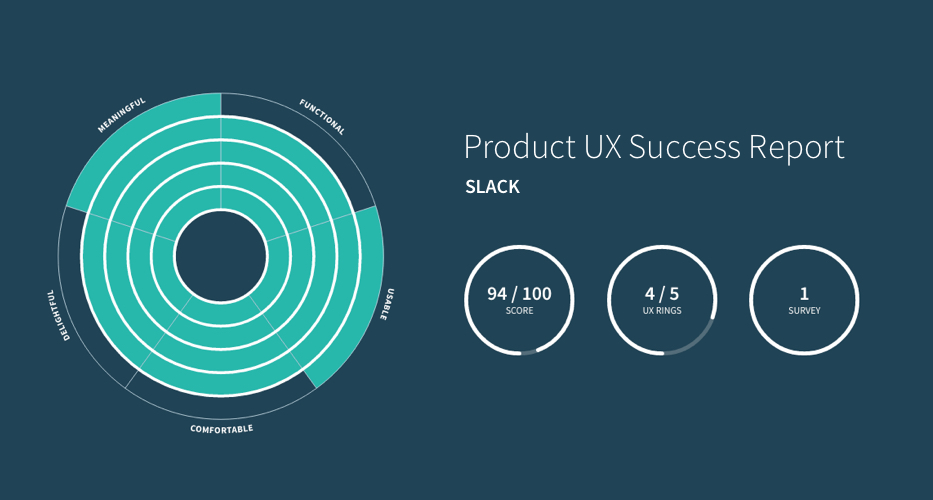 MEANINGFUL

FUNCTIONAL

USABLE

COMFORTABLE

DELIGHTFUL

Product UX Success Report

SLACK

94 / 100
SCORE

4 / 5
UX RINGS

1
SURVEY